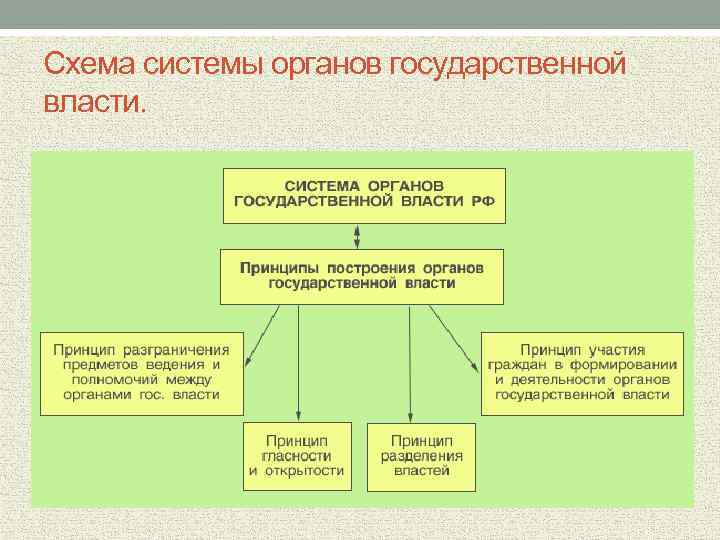 Схема системы органов государственной власти.

СИСТЕМА ОРГАНОВ ГОСУДАРСТВЕННОЙ ВЛАСТИ РФ

Принципы построения органов государственной власти

Принцип разграничения предметов ведения и полномочий между органами гос. власти

Принцип гласности и открытости

Принцип разделения властей

Принцип участия граждан в формировании и деятельности органов государственной власти